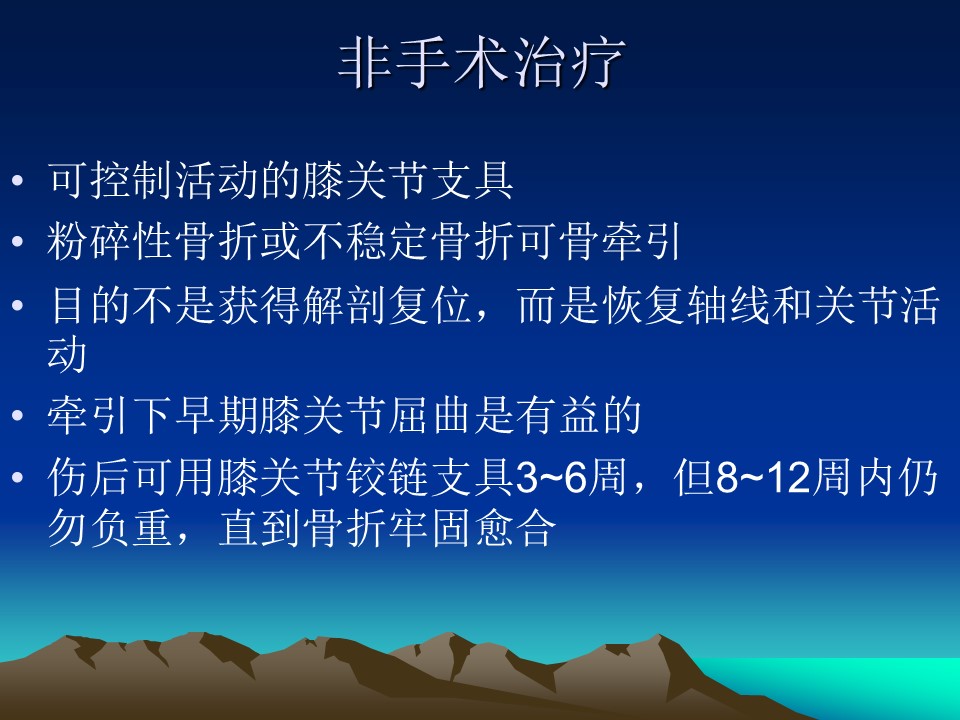 非手术治疗

• 可控制活动的膝关节支具
• 粉碎性骨折或不稳定骨折可骨牵引
• 目的不是获得解剖复位，而是恢复轴线和关节活动
• 牵引下早期膝关节屈曲是有益的
• 伤后可用膝关节铰链支具3~6周，但8~12周内仍勿负重，直到骨折牢固愈合